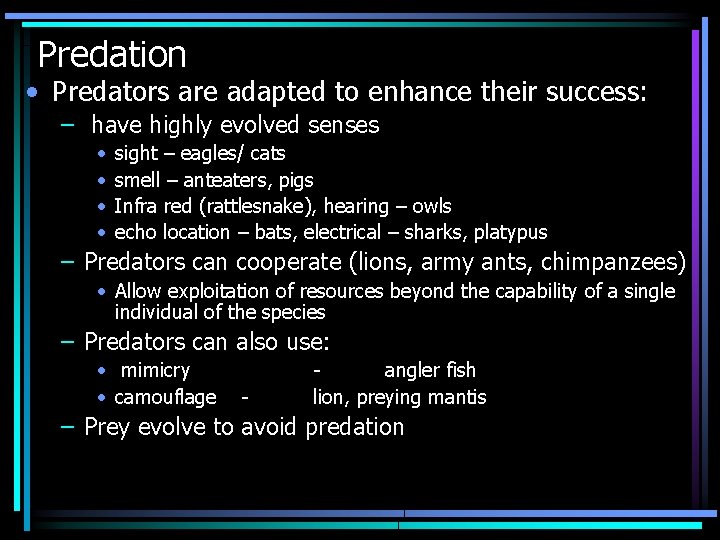 Predation

• Predators are adapted to enhance their success:
  – have highly evolved senses
    • sight – eagles/ cats
    • smell – anteaters, pigs
    • Infra red (rattlesnake), hearing – owls
    • echo location – bats, electrical – sharks, platypus
  – Predators can cooperate (lions, army ants, chimpanzees)
    • Allow exploitation of resources beyond the capability of a single individual of the species
  – Predators can also use:
    • mimicry - angler fish
    • camouflage - lion, preying mantis
  – Prey evolve to avoid predation